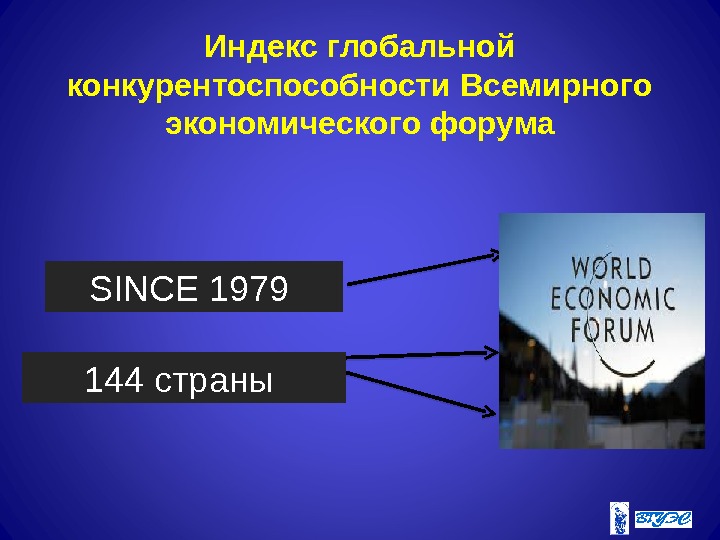 Индекс глобальной конкурентоспособности Всемирного экономического форума

SINCE 1979

144 страны

WORLD ECONOMIC FORUM

ВГУЭС